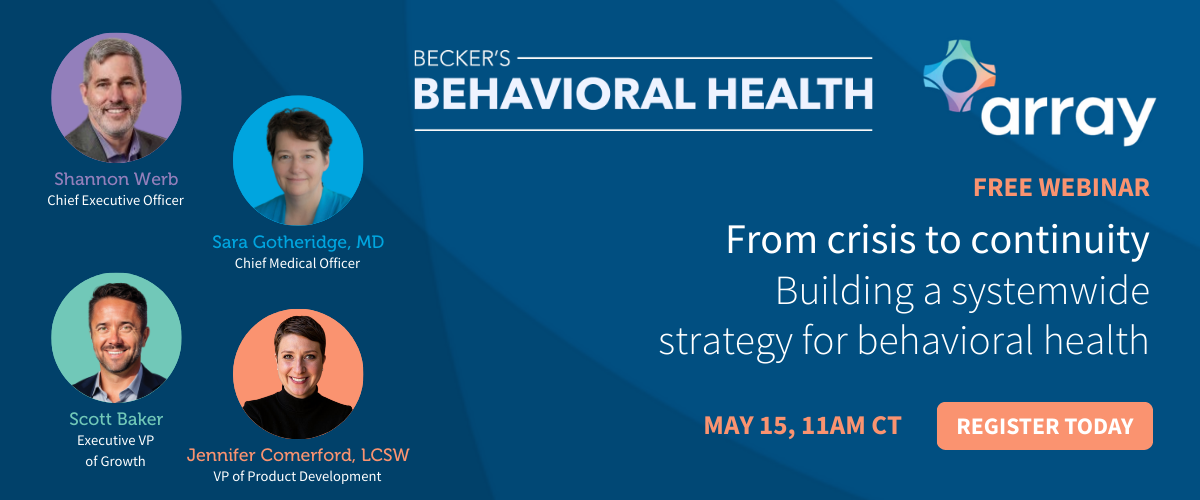 Shannon Werb
Chief Executive Officer

Sara Gotheridge, MD
Chief Medical Officer

Scott Baker
Executive VP of Growth

Jennifer Comerford, LCSW
VP of Product Development

BECKER'S
BEHAVIORAL HEALTH

array

FREE WEBINAR

From crisis to continuity
Building a systemwide strategy for behavioral health

MAY 15, 11AM CT

REGISTER TODAY